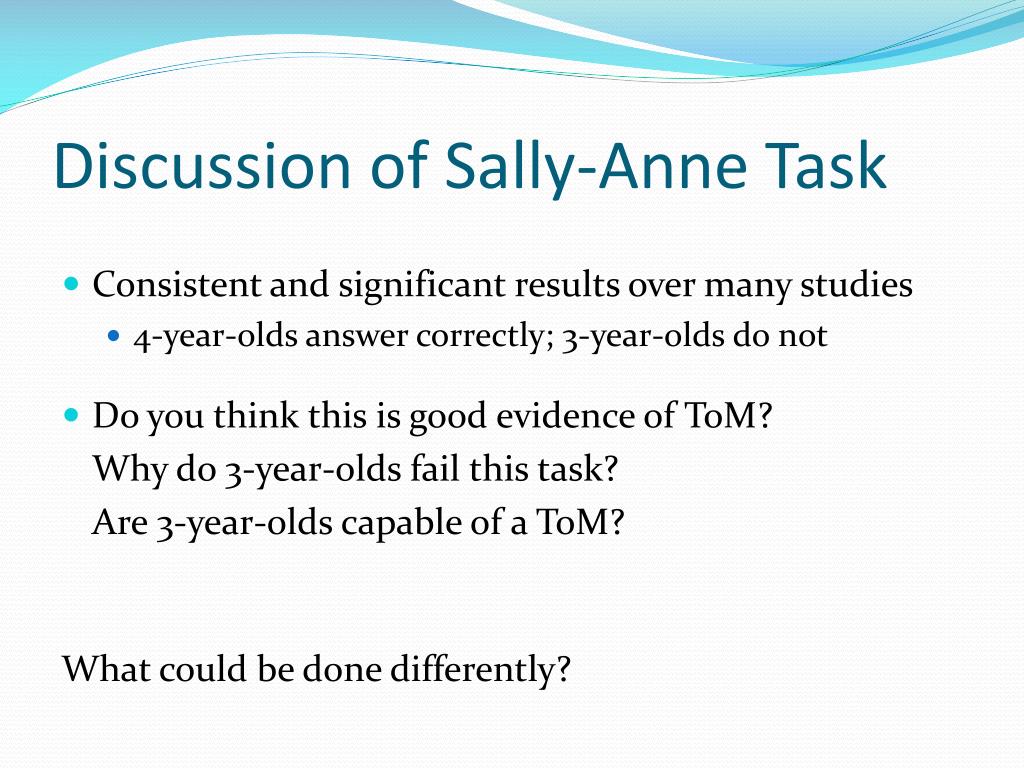 Discussion of Sally-Anne Task

- Consistent and significant results over many studies
  - 4-year-olds answer correctly; 3-year-olds do not

- Do you think this is good evidence of ToM?
  Why do 3-year-olds fail this task?
  Are 3-year-olds capable of a ToM?

What could be done differently?